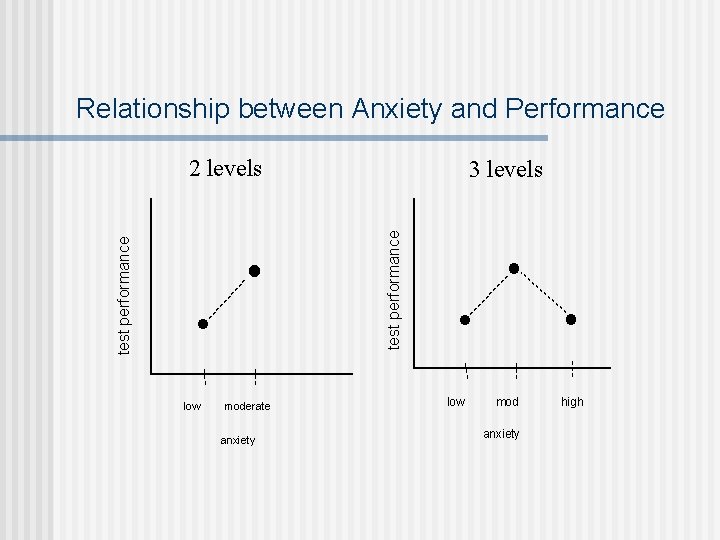 Relationship between Anxiety and Performance

2 levels

test performance

low moderate

anxiety

3 levels

test performance

low mod high

anxiety